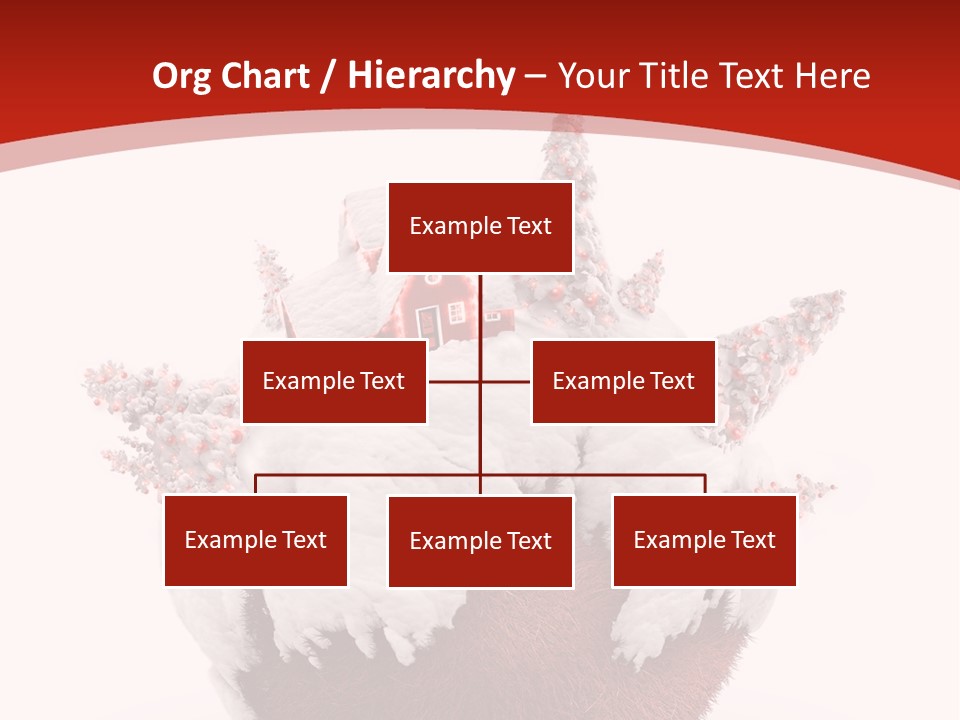 Org Chart / Hierarchy – Your Title Text Here

Example Text

Example Text

Example Text

Example Text

Example Text

Example Text